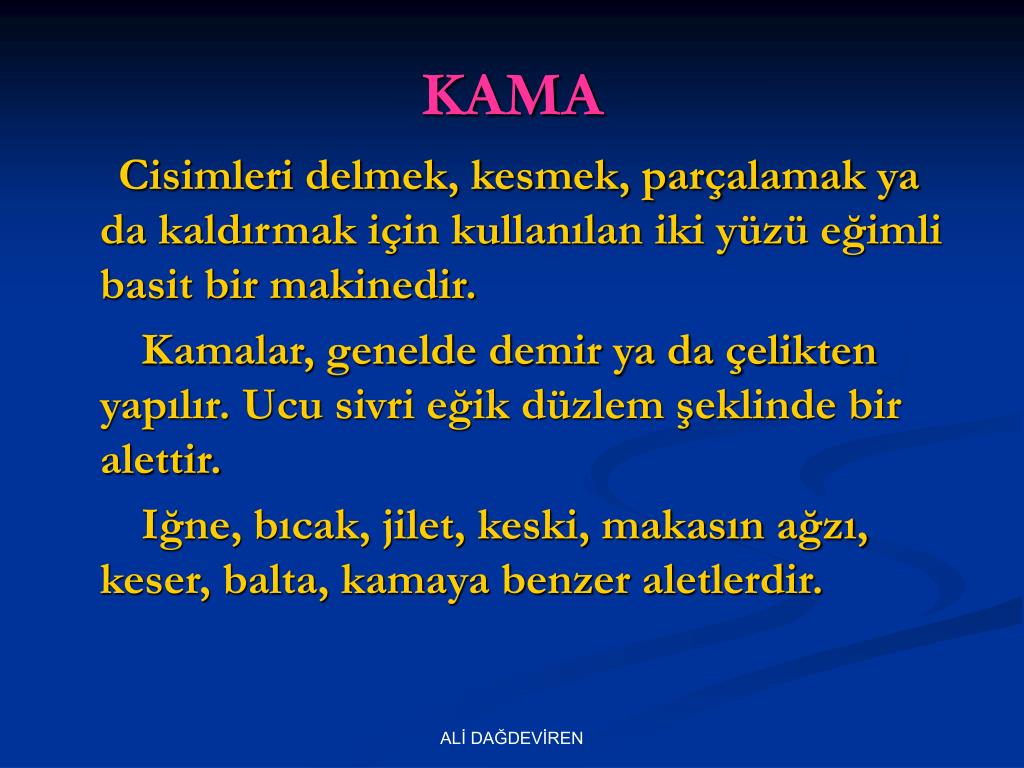 KAMA

Cisimleri delmek, kesmek, parçalamak ya da kaldırmak için kullanılan iki yüzü eğimli basit bir makinedir.

Kamalar, genelde demir ya da çelikten yapılır. Ucu sivri eğik düzlem şeklinde bir alettir.

Iğne, bıcak, jilet, keski, makasın ağzı, keser, balta, kamaya benzer aletlerdir.

ALİ DAĞDEVİREN